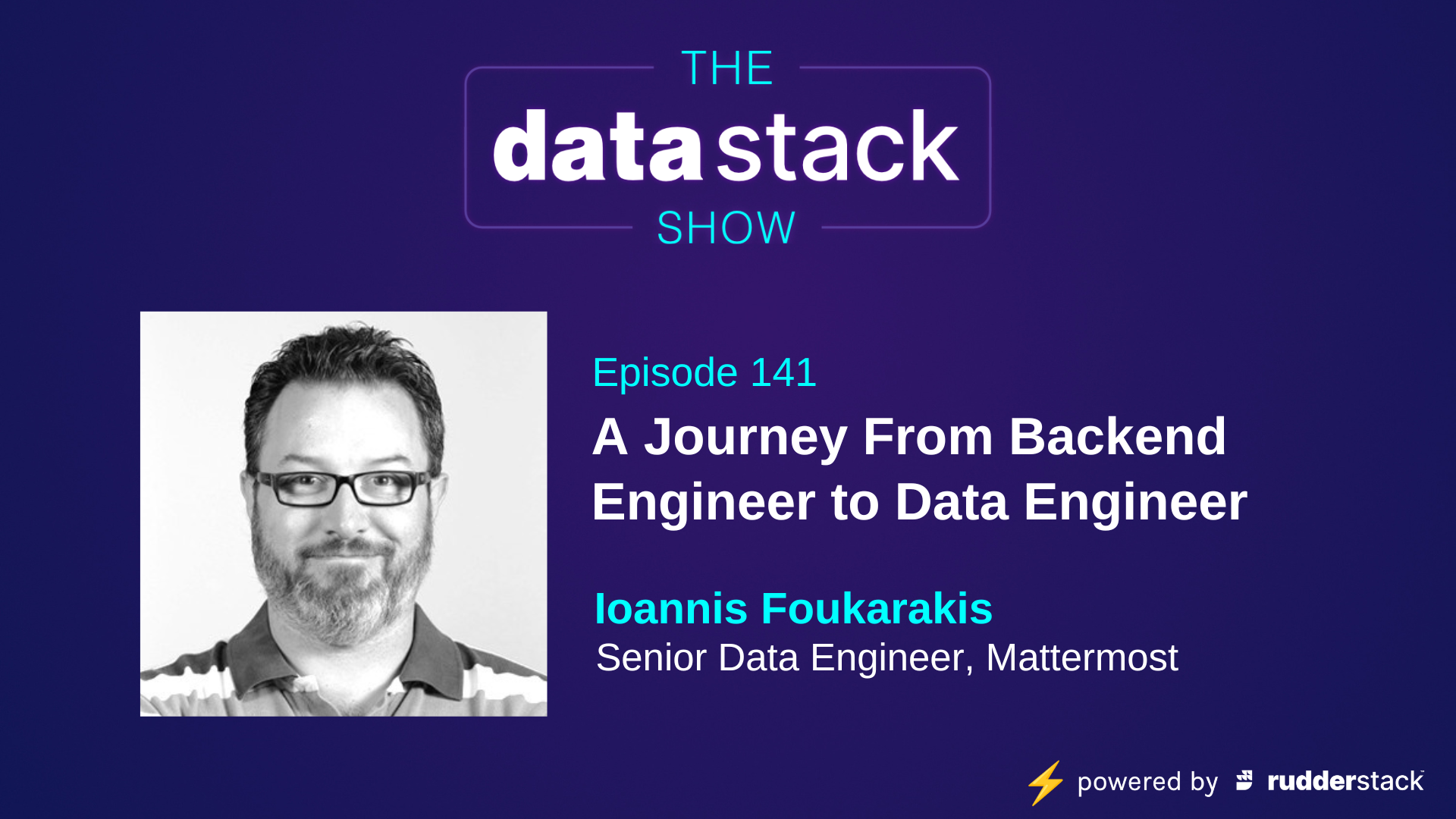 THE
data stack
SHOW

Episode 141

A Journey From Backend Engineer to Data Engineer

Ioannis Foukarakis

Senior Data Engineer, Mattermost

powered by rudderstack